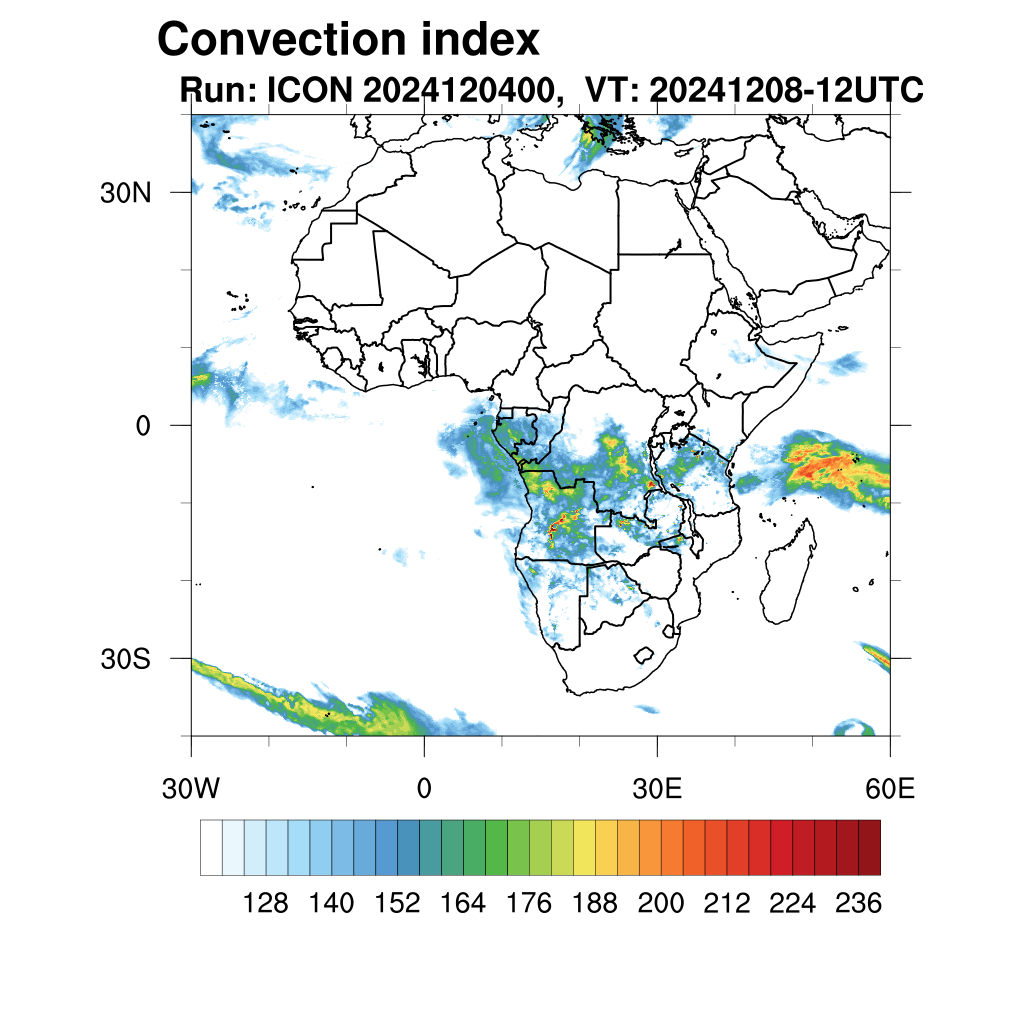 Convection index
Run: ICON 2024120400, VT: 20241208-12UTC

30N
0
30S

30W
0
30E
60E

128 140 152 164 176 188 200 212 224 236